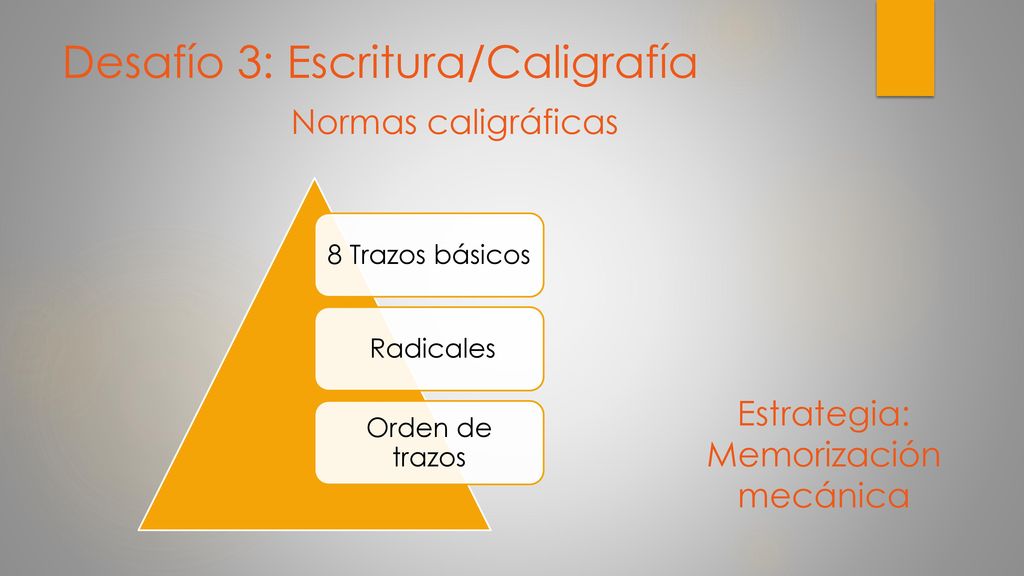 Desafío 3: Escritura/Caligrafía

Normas caligráficas

8 Trazos básicos

Radicales

Orden de trazos

Estrategia: Memorización mecánica